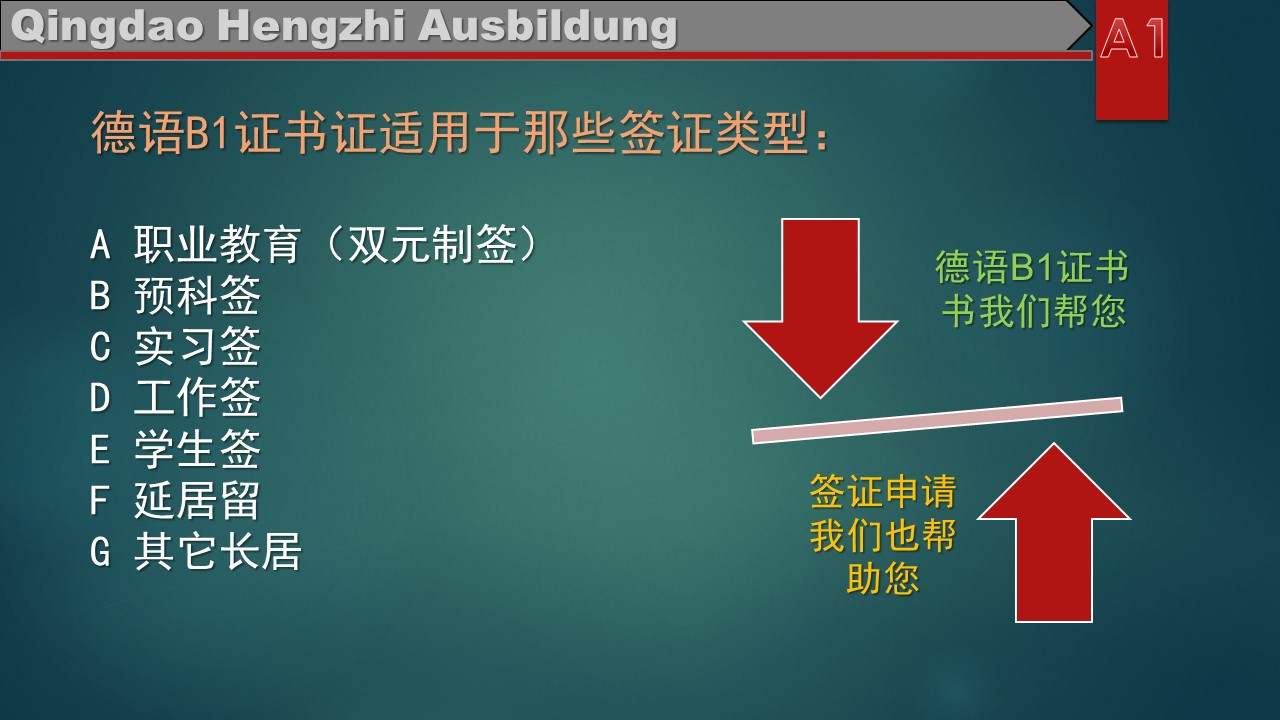 Qingdao Hengzhi Ausbildung

A1

德语B1证书证适用于那些签证类型：

A 职业教育（双元制签）
B 预科签
C 实习签
D 工作签
E 学生签
F 延居留
G 其它长居

德语B1证书书我们帮您

签证申请我们也帮助您